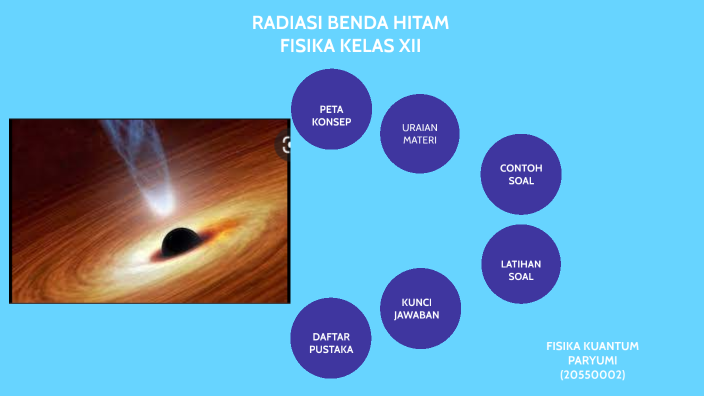 RADIASI BENDA HITAM
FISIKA KELAS XII

PETA KONSEP

URAIAN MATERI

CONTOH SOAL

LATIHAN SOAL

KUNCI JAWABAN

DAFTAR PUSTAKA

FISIKA KUANTUM
PARYUMI
(20550002)